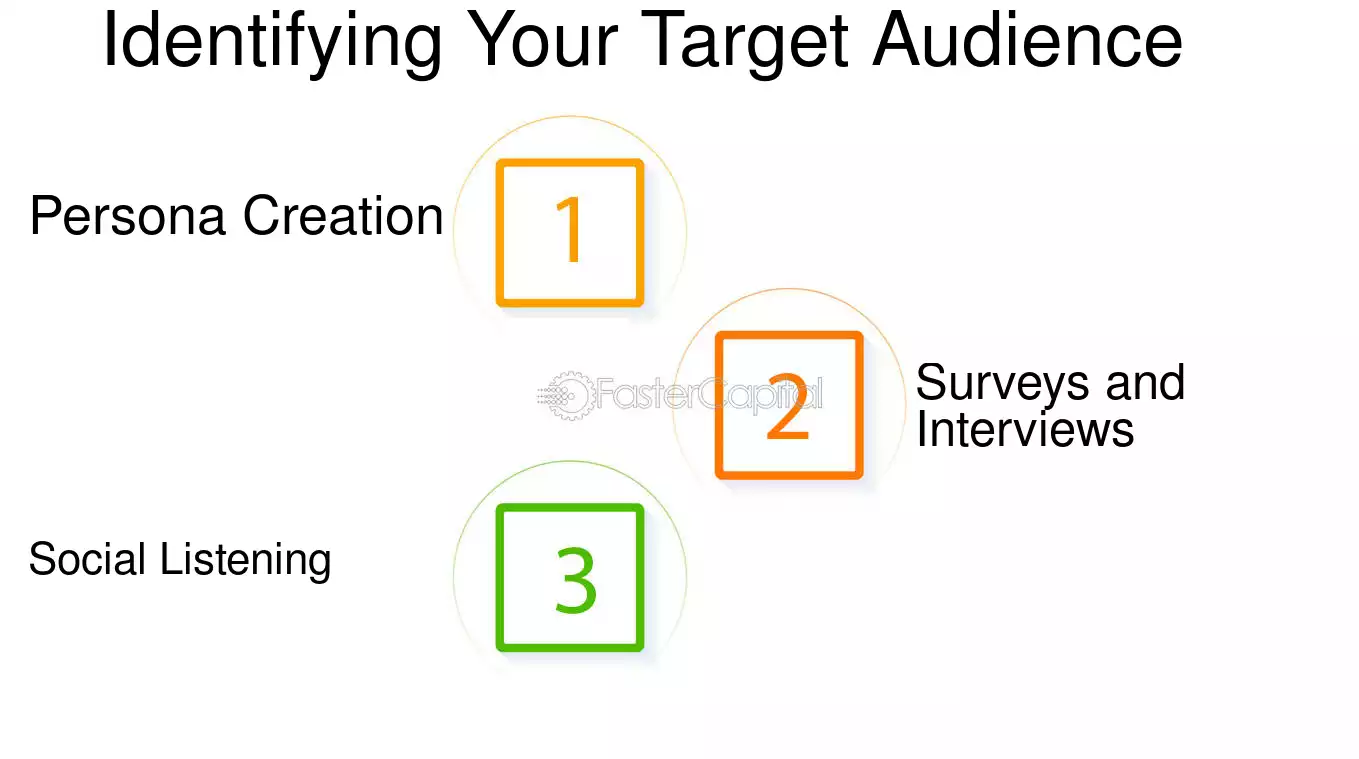 Identifying Your Target Audience

Persona Creation

1

2

Surveys and Interviews

Social Listening

3

FasterCapital